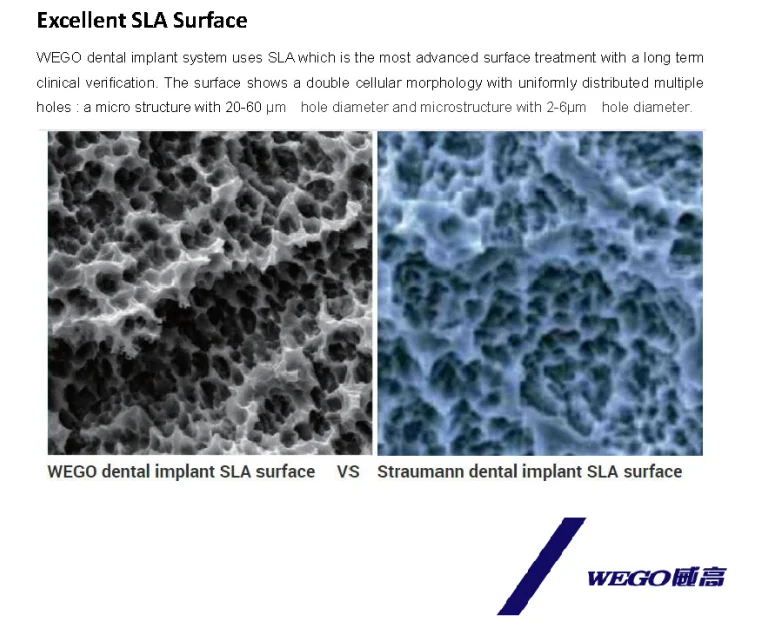 Excellent SLA Surface

WEGO dental implant system uses SLA which is the most advanced surface treatment with a long term clinical verification. The surface shows a double cellular morphology with uniformly distributed multiple holes : a micro structure with 20-60 µm hole diameter and microstructure with 2-6µm hole diameter.

WEGO dental implant SLA surface VS Straumann dental implant SLA surface

WEGO威高